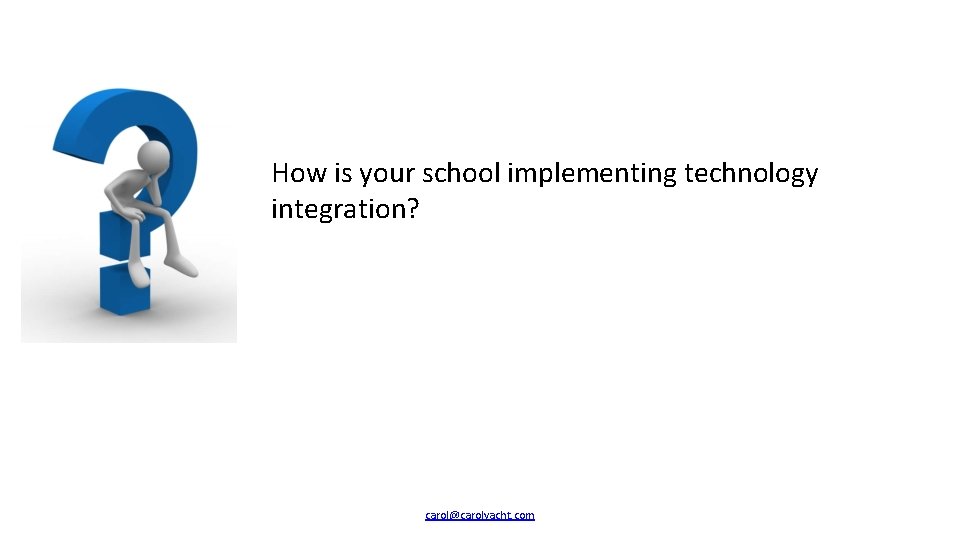 How is your school implementing technology integration?

carol@carolyacht.com